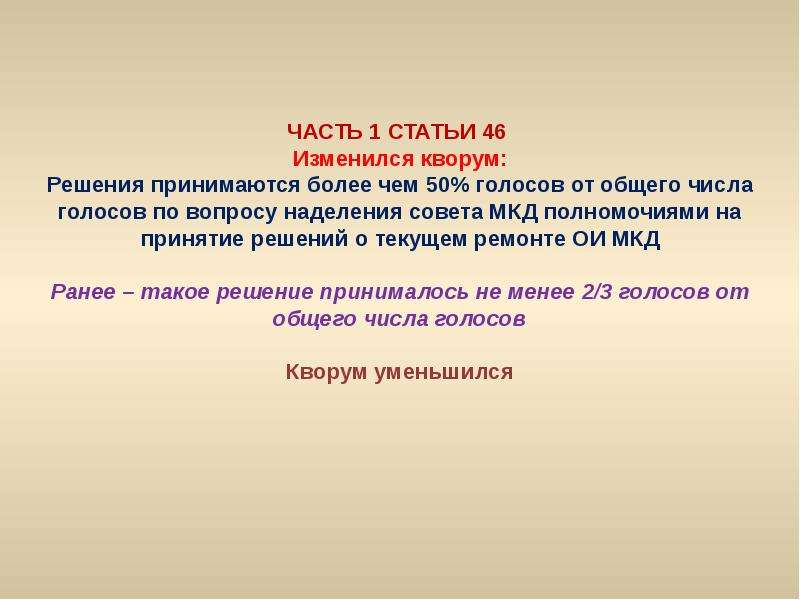 ЧАСТЬ 1 СТАТЬИ 46
Изменился кворум:
Решения принимаются более чем 50% голосов от общего числа голосов по вопросу наделения совета МКД полномочиями на принятие решений о текущем ремонте ОИ МКД

Ранее – такое решение принималось не менее 2/3 голосов от общего числа голосов

Кворум уменьшился